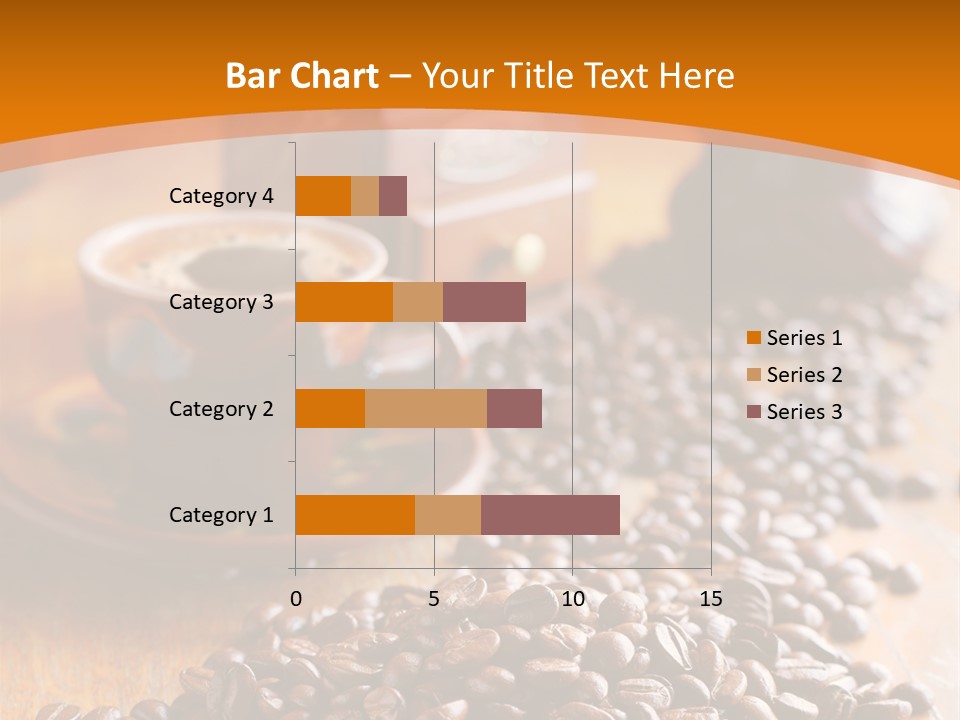 Bar Chart – Your Title Text Here

Category 4
Category 3
Category 2
Category 1

0
5
10
15

Series 1
Series 2
Series 3